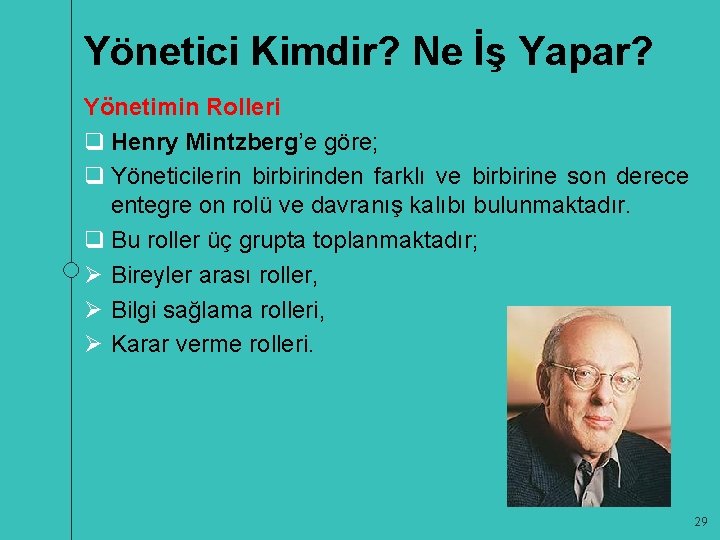 Yönetici Kimdir? Ne İş Yapar?

Yönetimin Rolleri

❑ Henry Mintzberg'e göre;

❑ Yöneticilerin birbirinden farklı ve birbirine son derece entegre on rolü ve davranış kalıbı bulunmaktadır.

❑ Bu roller üç grupta toplanmaktadır;

➢ Bireyler arası roller,

➢ Bilgi sağlama rolleri,

➢ Karar verme rolleri.

29